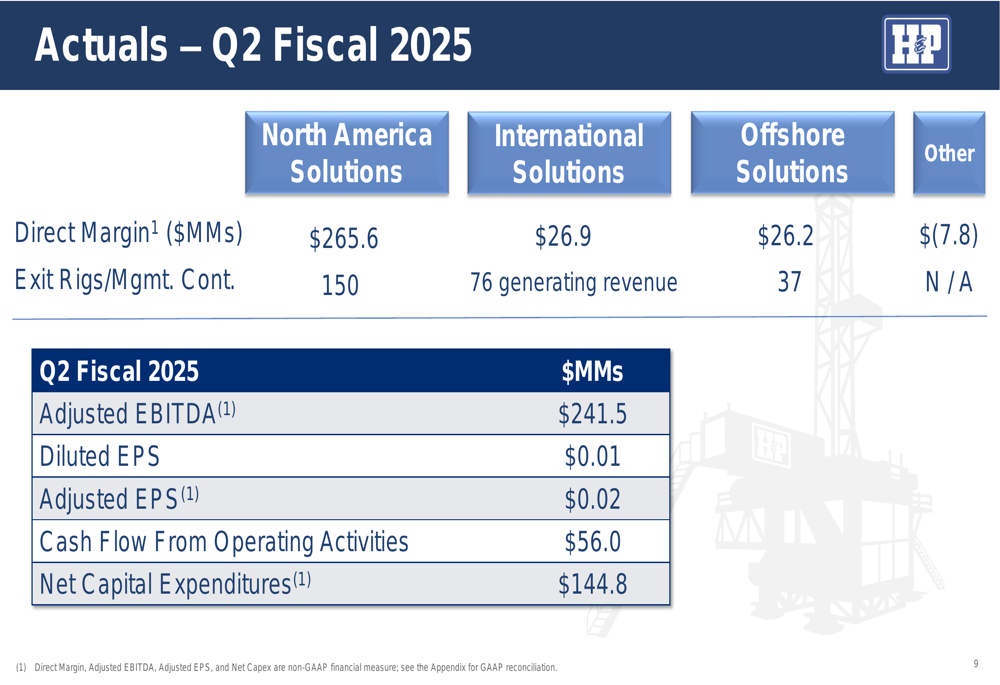 Actuals – Q2 Fiscal 2025

H&P

| | North America Solutions | International Solutions | Offshore Solutions | Other |
|---|---|---|---|---|
| Direct Margin$^1$ ($MMs) | $265.6 | $26.9 | $26.2 | $(7.8) |
| Exit Rigs/Mgmt. Cont. | 150 | 76 generating revenue | 37 | N / A |

| Q2 Fiscal 2025 | $MMs |
|---|---|
| Adjusted EBITDA$^{(1)}$ | $241.5 |
| Diluted EPS | $0.01 |
| Adjusted EPS$^{(1)}$ | $0.02 |
| Cash Flow From Operating Activities | $56.0 |
| Net Capital Expenditures$^{(1)}$ | $144.8 |

H&P

(1) Direct Margin, Adjusted EBITDA, Adjusted EPS, and Net Capex are non-GAAP financial measure; see the Appendix for GAAP reconciliation.

9